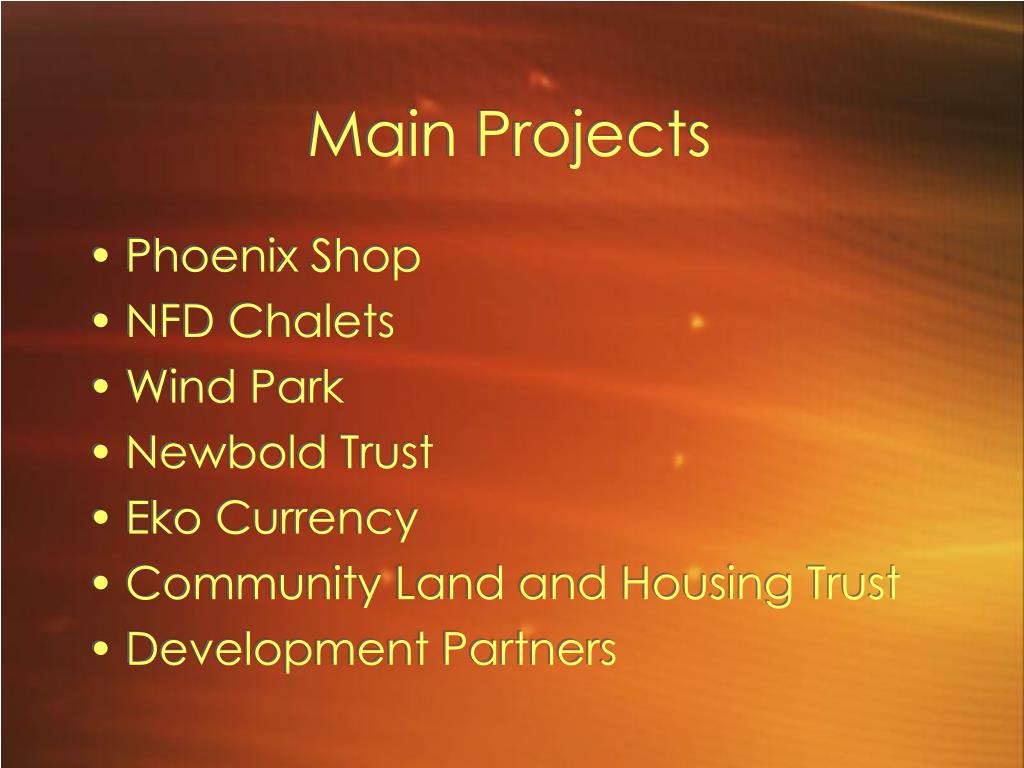 Main Projects

• Phoenix Shop
• NFD Chalets
• Wind Park
• Newbold Trust
• Eko Currency
• Community Land and Housing Trust
• Development Partners